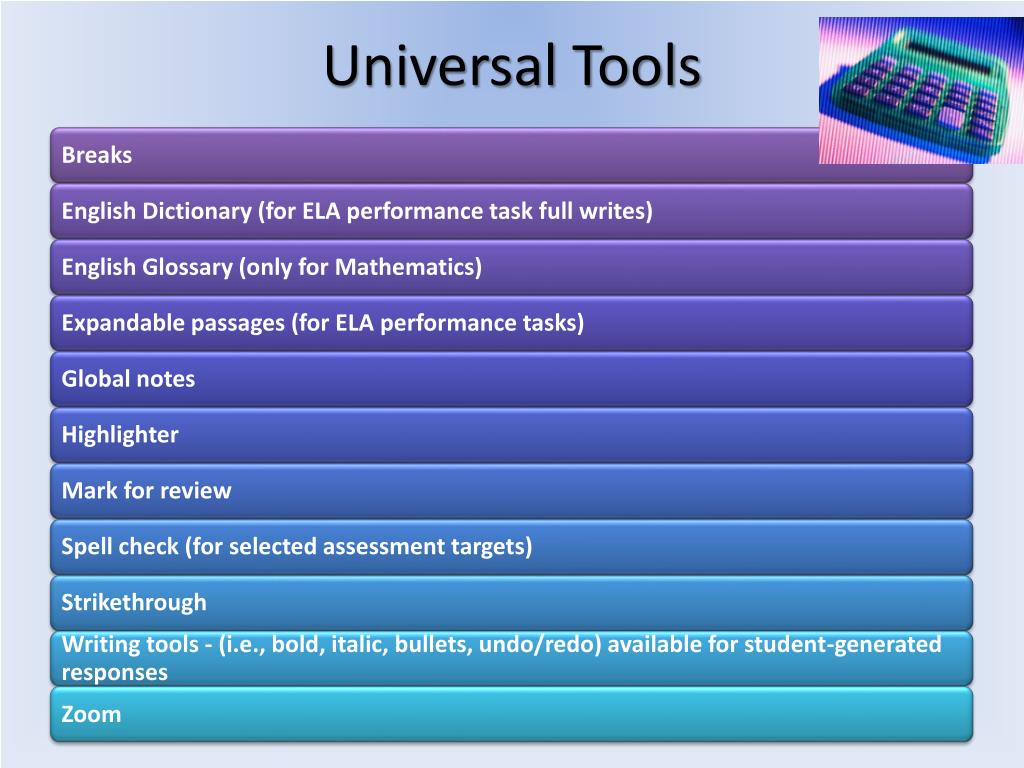 Universal Tools

Breaks

English Dictionary (for ELA performance task full writes)

English Glossary (only for Mathematics)

Expandable passages (for ELA performance tasks)

Global notes

Highlighter

Mark for review

Spell check (for selected assessment targets)

Strikethrough

Writing tools - (i.e., bold, italic, bullets, undo/redo) available for student-generated responses

Zoom